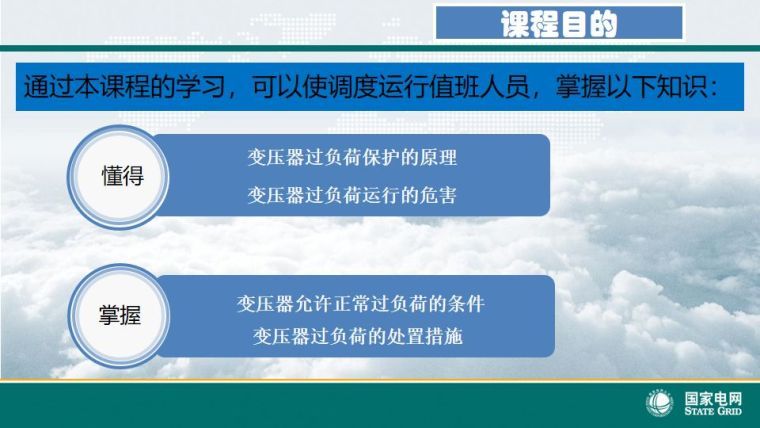 课程目的

通过本课程的学习，可以使调度运行值班人员，掌握以下知识：

懂得

变压器过负荷保护的原理
变压器过负荷运行的危害

掌握

变压器允许正常过负荷的条件
变压器过负荷的处置措施

国家电网
STATE GRID